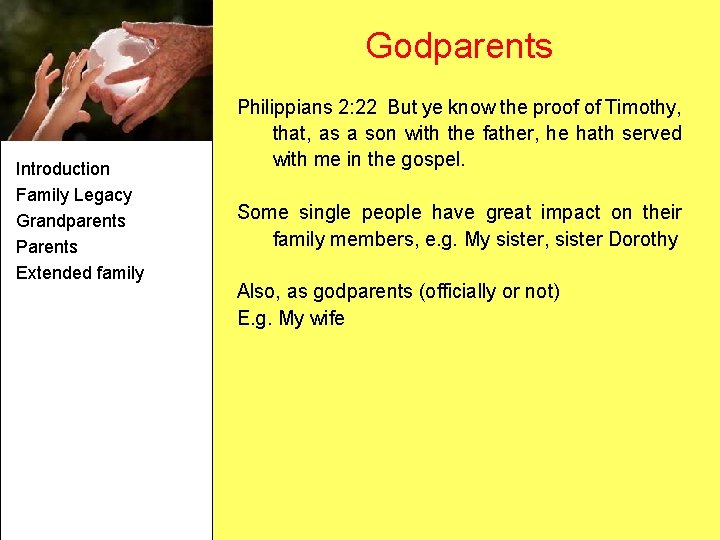 Introduction
Family Legacy
Grandparents
Parents
Extended family

Godparents

Philippians 2:22 But ye know the proof of Timothy, that, as a son with the father, he hath served with me in the gospel.

Some single people have great impact on their family members, e.g. My sister, sister Dorothy

Also, as godparents (officially or not)
E.g. My wife